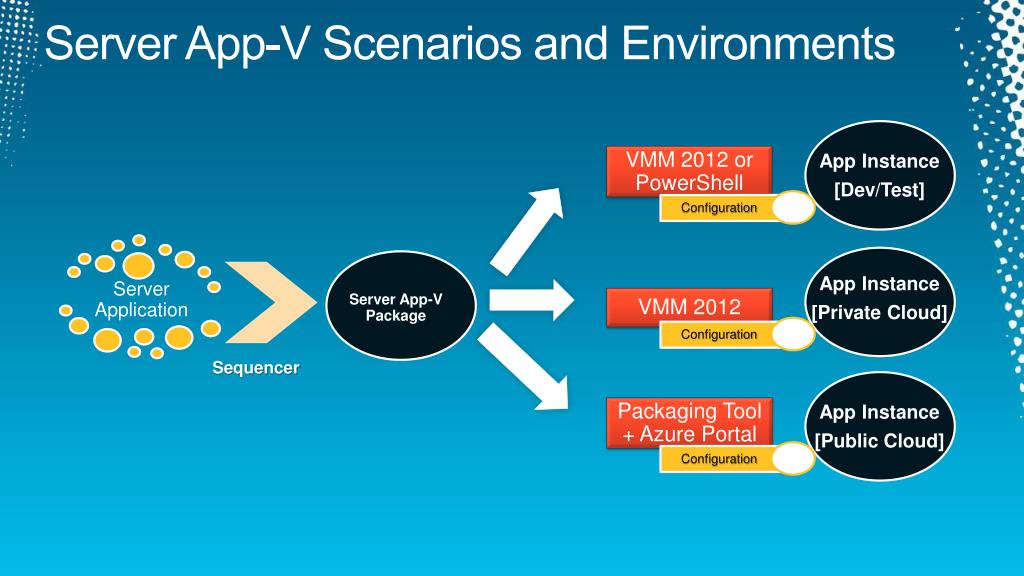 Server App-V Scenarios and Environments

Server Application

Sequencer

Server App-V Package

VMM 2012 or PowerShell

Configuration

App Instance [Dev/Test]

VMM 2012

Configuration

App Instance [Private Cloud]

Packaging Tool + Azure Portal

Configuration

App Instance [Public Cloud]